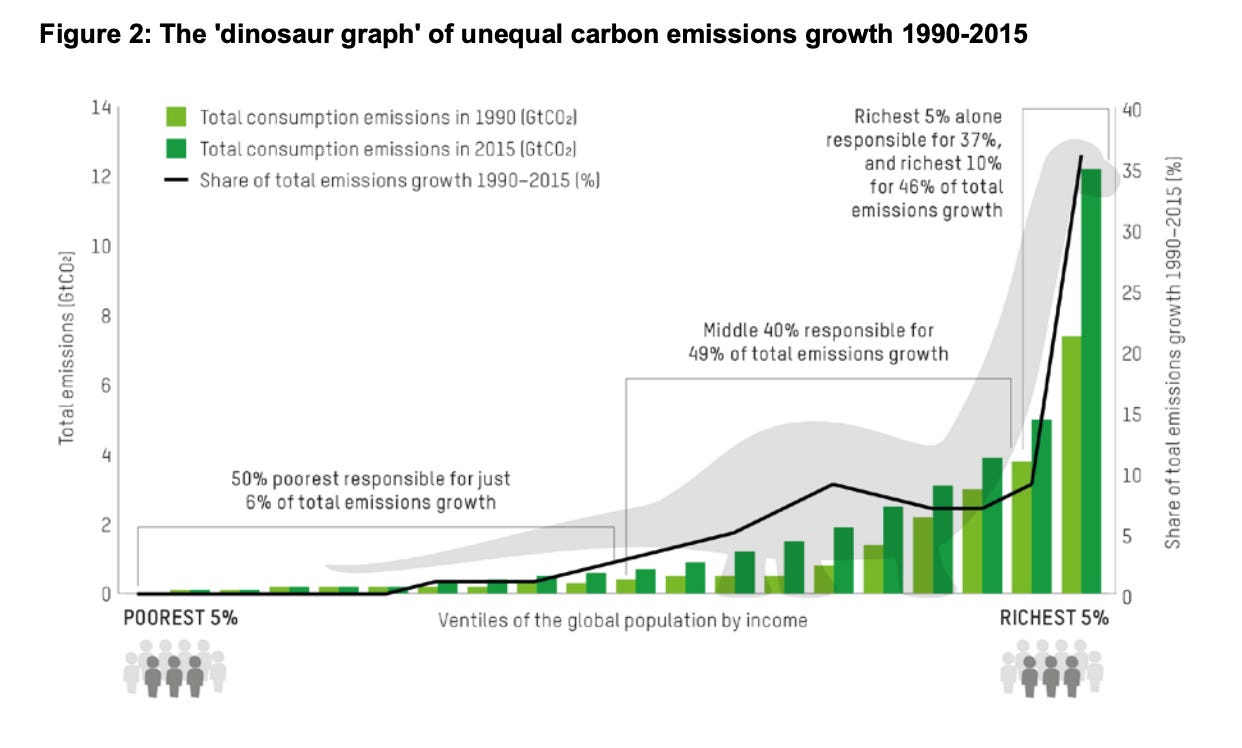 Figure 2: The 'dinosaur graph' of unequal carbon emissions growth 1990-2015

Total consumption emissions in 1990 ($GtCO_2$)
Total consumption emissions in 2015 ($GtCO_2$)
Share of total emissions growth 1990–2015 (%)

Richest 5% alone responsible for 37%, and richest 10% for 46% of total emissions growth

Middle 40% responsible for 49% of total emissions growth

50% poorest responsible for just 6% of total emissions growth

Total emissions ($GtCO_2$)

14
12
10
8
6
4
2
0

Share of total emissions growth 1990–2015 (%)

40
35
30
25
20
15
10
5
0

POOREST 5%
Ventiles of the global population by income
RICHEST 5%